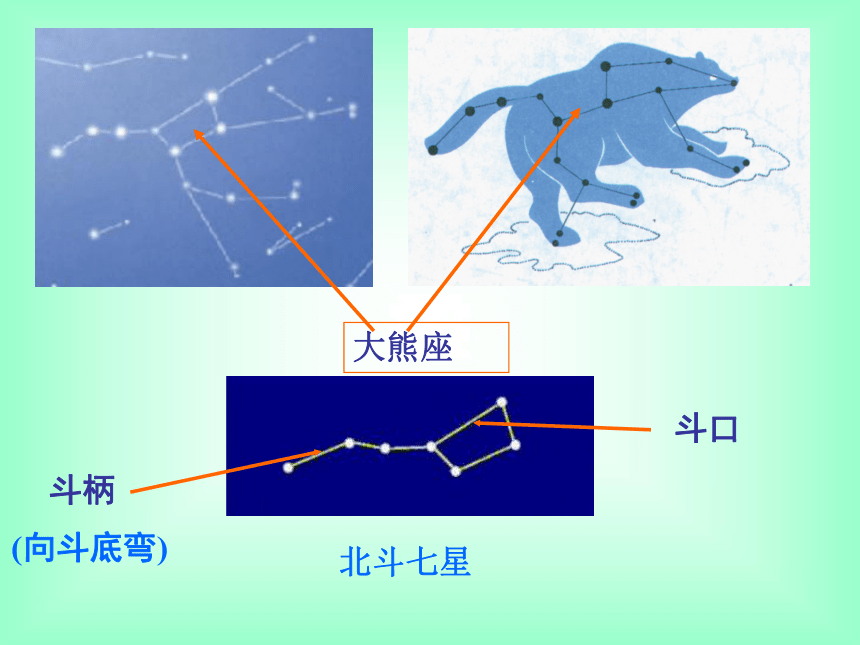 大熊座

斗口

斗柄

(向斗底弯)

北斗七星